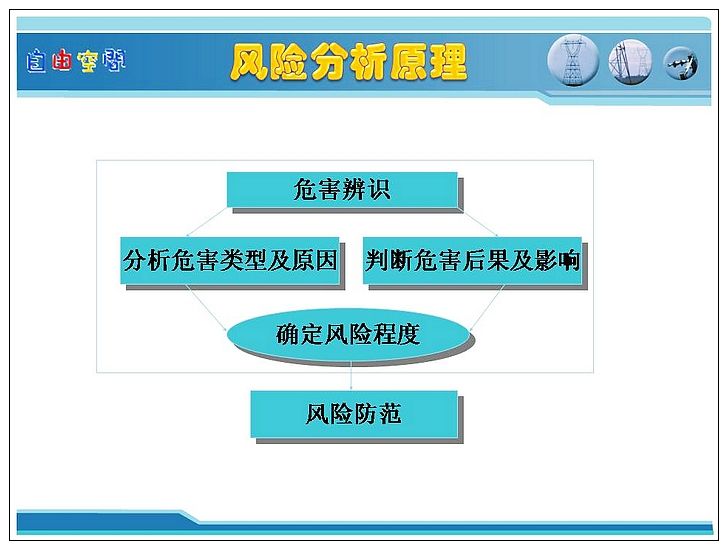 自由空间

风险分析原理

危害辨识

分析危害类型及原因

判断危害后果及影响

确定风险程度

风险防范